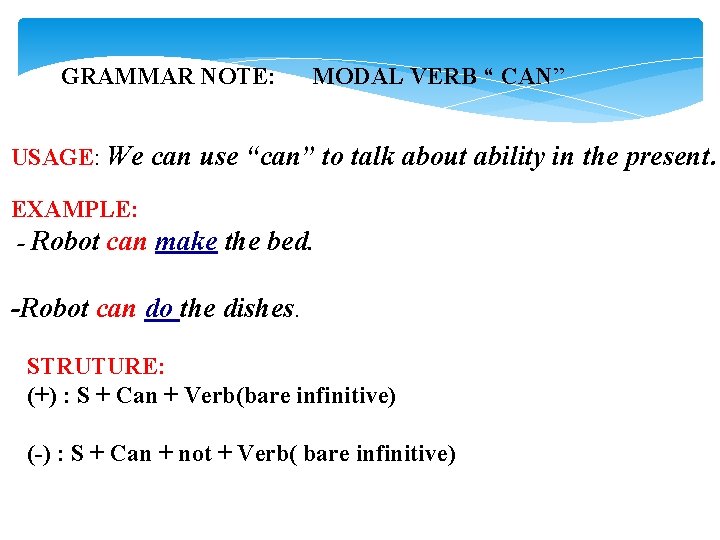 GRAMMAR NOTE: MODAL VERB “ CAN”

USAGE: We can use “can” to talk about ability in the present.

EXAMPLE:
- Robot can make the bed.

-Robot can do the dishes.

STRUTURE:
(+) : S + Can + Verb(bare infinitive)

(-) : S + Can + not + Verb( bare infinitive)